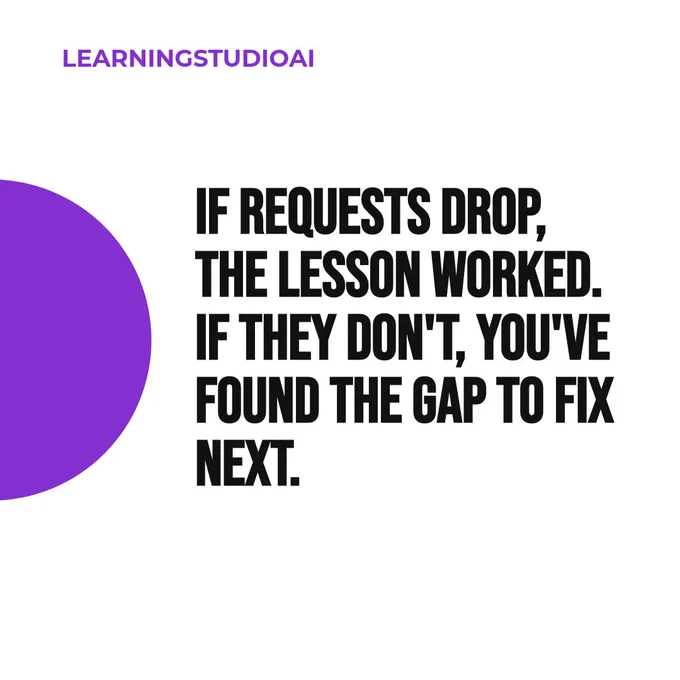 LEARNINGSTUDIOAI

IF REQUESTS DROP, THE LESSON WORKED. IF THEY DON'T, YOU'VE FOUND THE GAP TO FIX NEXT.